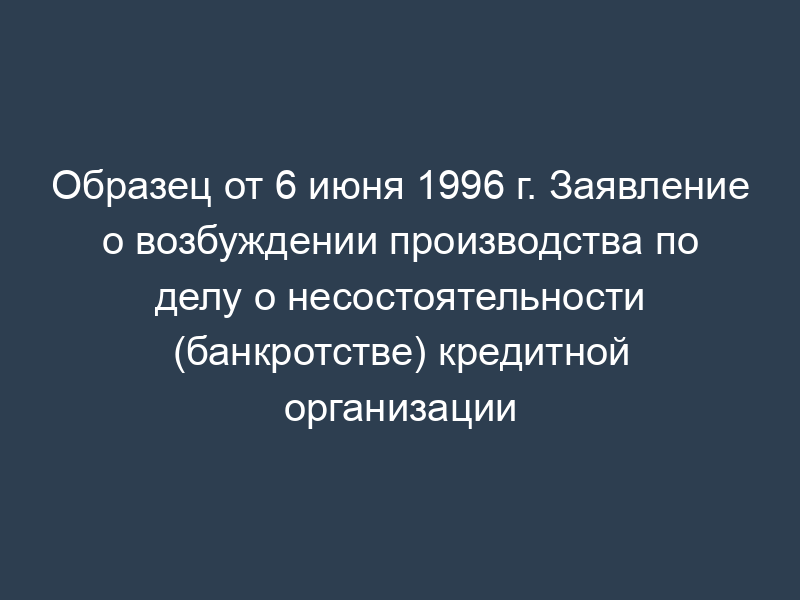 Образец от 6 июня 1996 г. Заявление о возбуждении производства по делу о несостоятельности (банкротстве) кредитной организации